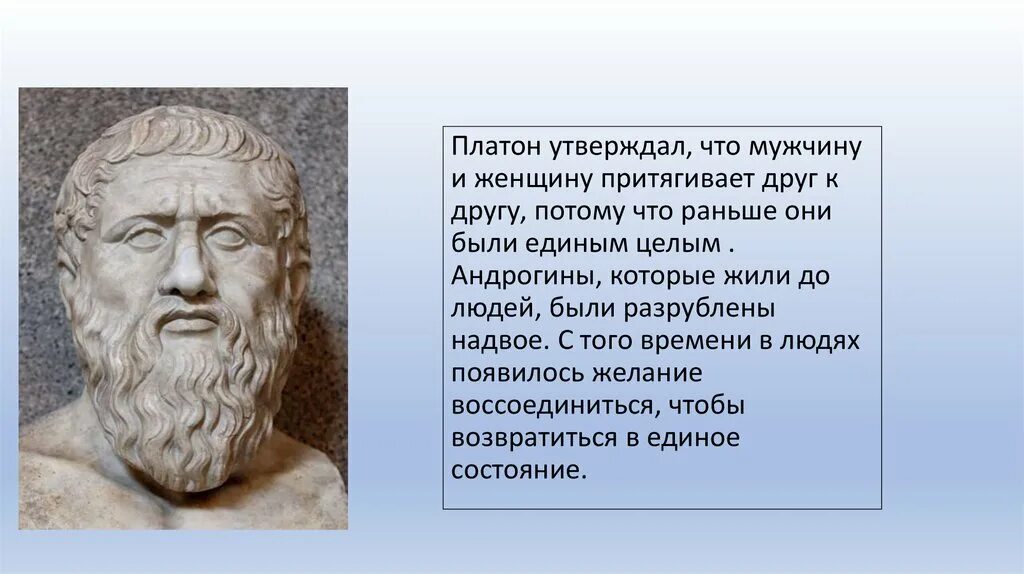 Платон утверждал, что мужчину и женщину притягивает друг к другу, потому что раньше они были единым целым . Андрогины, которые жили до людей, были разрублены надвое. С того времени в людях появилось желание воссоединиться, чтобы возвратиться в единое состояние.